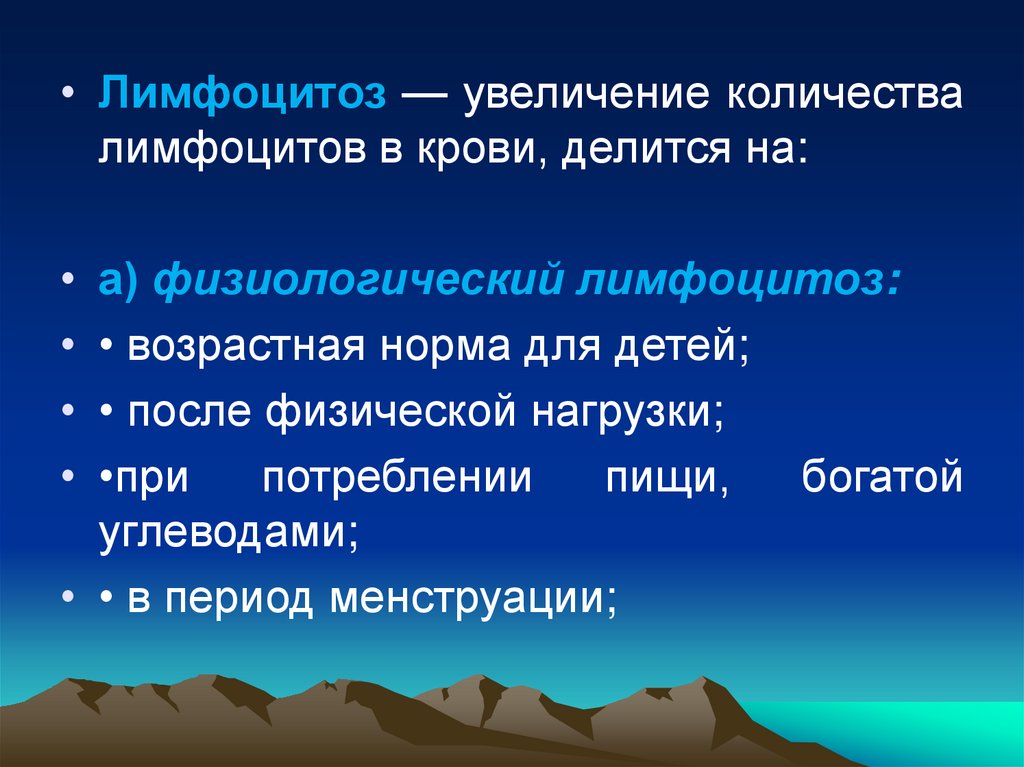 • Лимфоцитоз — увеличение количества лимфоцитов в крови, делится на:

• а) физиологический лимфоцитоз:

• • возрастная норма для детей;

• • после физической нагрузки;

• •при потреблении пищи, богатой углеводами;

• • в период менструации;